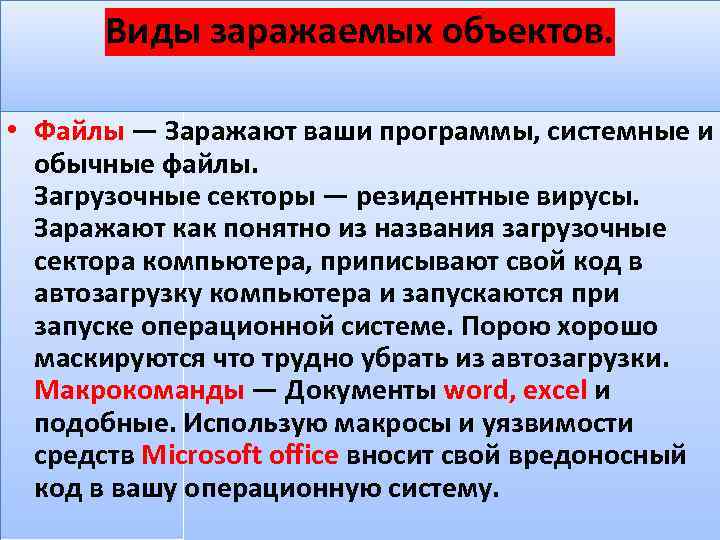 Виды заражаемых объектов.

• Файлы — Заражают ваши программы, системные и обычные файлы.
Загрузочные секторы — резидентные вирусы. Заражают как понятно из названия загрузочные сектора компьютера, приписывают свой код в автозагрузку компьютера и запускаются при запуске операционной системе. Порою хорошо маскируются что трудно убрать из автозагрузки.
Макрокоманды — Документы word, excel и подобные. Использую макросы и уязвимости средств Microsoft office вносит свой вредоносный код в вашу операционную систему.